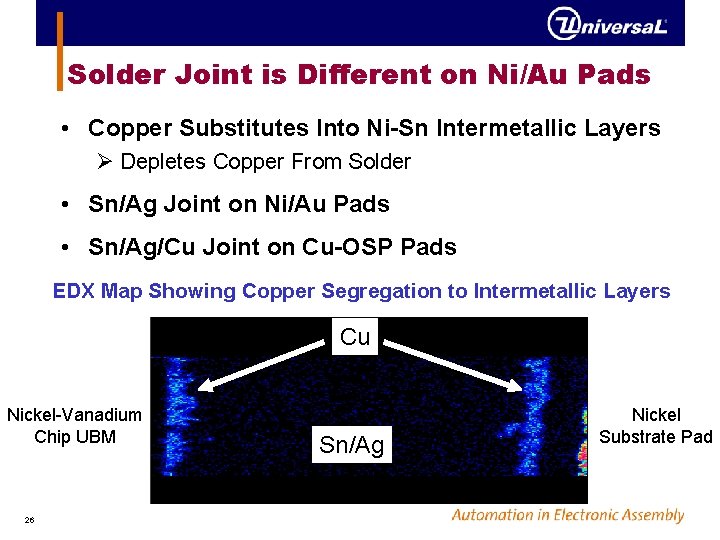 UniversaL

Solder Joint is Different on Ni/Au Pads

• Copper Substitutes Into Ni-Sn Intermetallic Layers

➢ Depletes Copper From Solder

• Sn/Ag Joint on Ni/Au Pads

• Sn/Ag/Cu Joint on Cu-OSP Pads

EDX Map Showing Copper Segregation to Intermetallic Layers

Cu

Nickel-Vanadium Chip UBM

Sn/Ag

Nickel Substrate Pad

26

Automation in Electronic Assembly